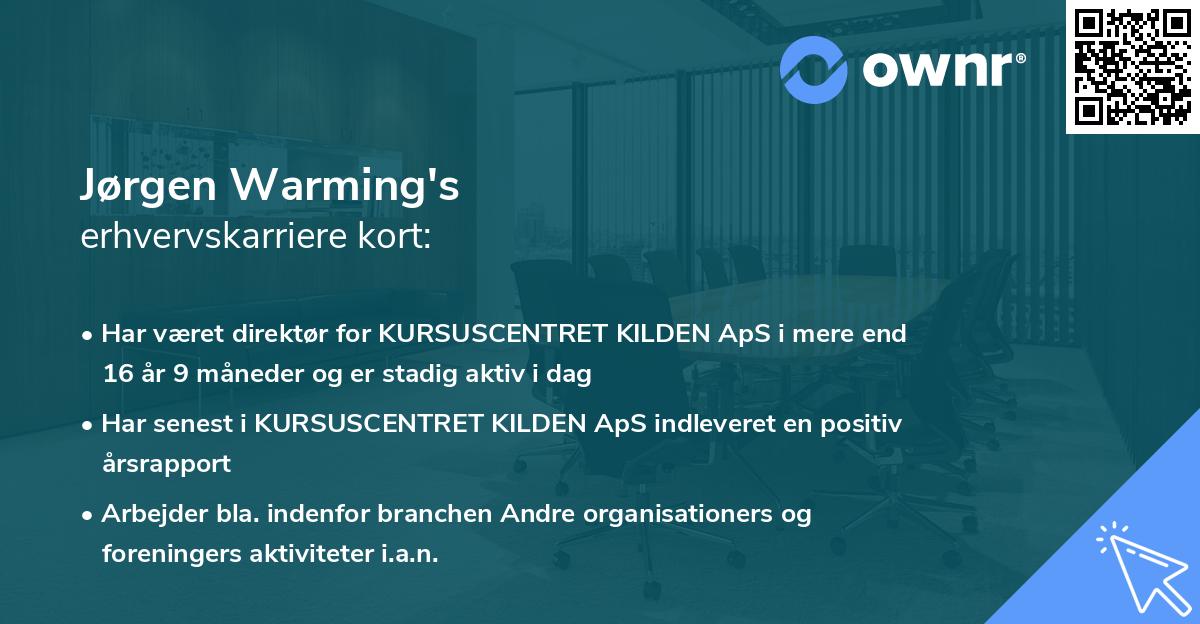 ownr®

Jørgen Warming's
erhvervskarriere kort:

• Har været direktør for KURSUSCENTRET KILDEN ApS i mere end 16 år 9 måneder og er stadig aktiv i dag

• Har senest i KURSUSCENTRET KILDEN ApS indleveret en positiv årsrapport

• Arbejder bla. indenfor branchen Andre organisationers og foreningers aktiviteter i.a.n.